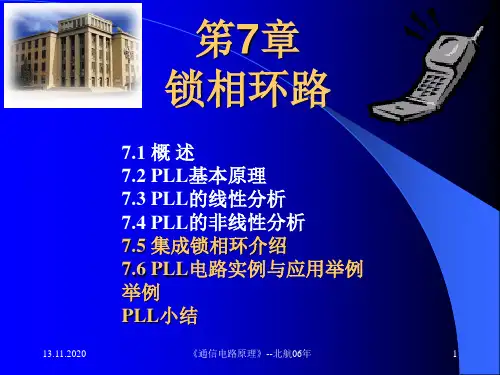 第7章
锁相环路

7.1 概 述
7.2 PLL基本原理
7.3 PLL的线性分析
7.4 PLL的非线性分析
7.5 集成锁相环介绍
7.6 PLL电路实例与应用举例
举例
PLL小结

13.11.2020 《通信电路原理》--北航06年 1